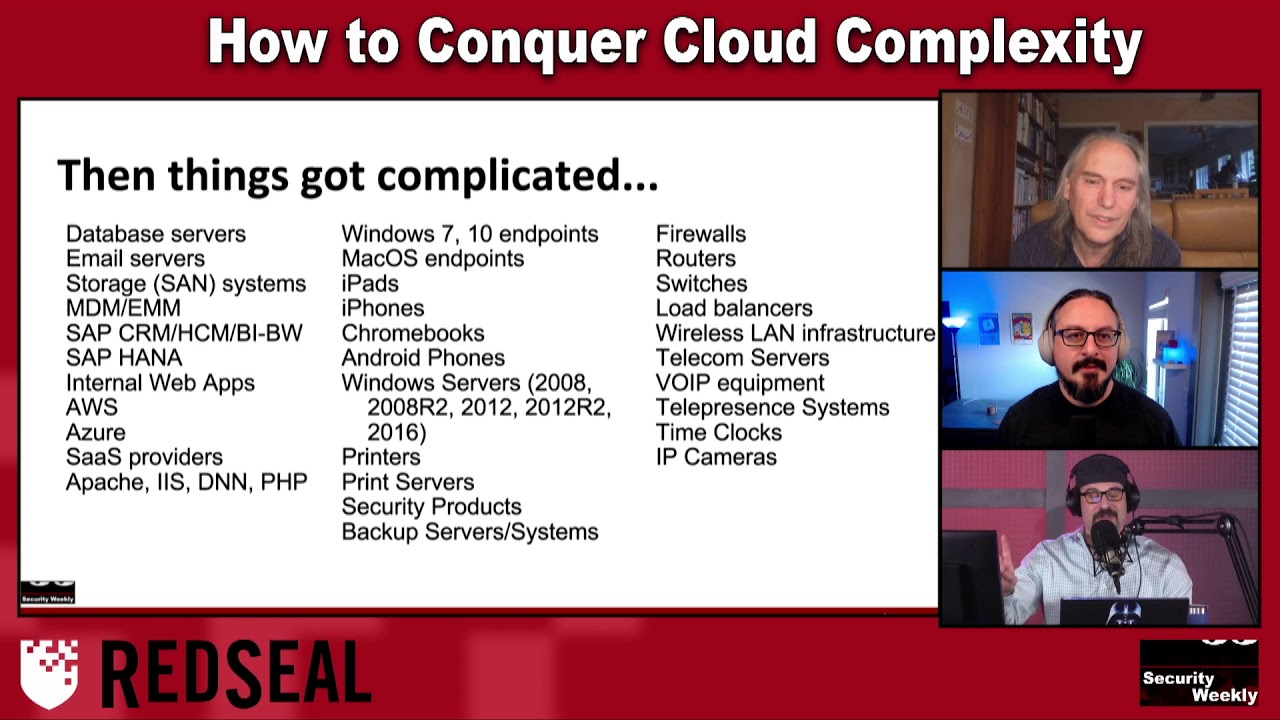 How to Conquer Cloud Complexity

Then things got complicated...

Database servers
Email servers
Storage (SAN) systems
MDM/EMM
SAP CRM/HCM/BI-BW
SAP HANA
Internal Web Apps
AWS
Azure
SaaS providers
Apache, IIS, DNN, PHP

Windows 7, 10 endpoints
MacOS endpoints
iPads
iPhones
Chromebooks
Android Phones
Windows Servers (2008, 2008R2, 2012, 2012R2, 2016)
Printers
Print Servers
Security Products
Backup Servers/Systems

Firewalls
Routers
Switches
Load balancers
Wireless LAN infrastructure
Telecom Servers
VOIP equipment
Telepresence Systems
Time Clocks
IP Cameras

Security Weekly

REDSEAL

Security Weekly